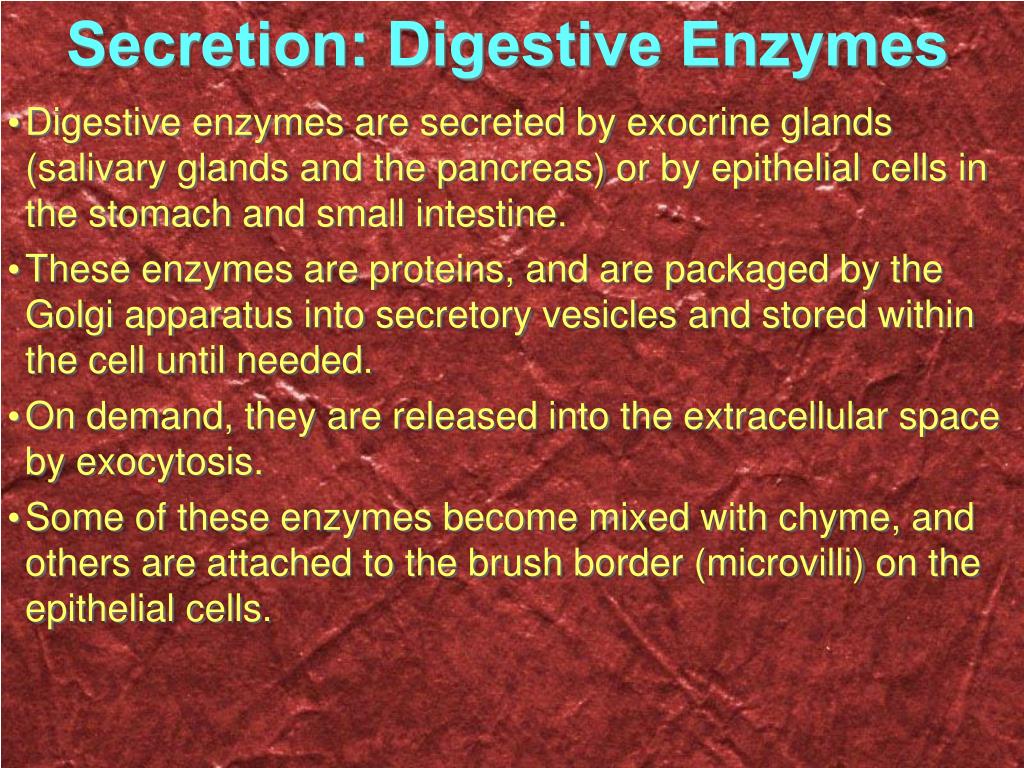 Secretion: Digestive Enzymes

• Digestive enzymes are secreted by exocrine glands (salivary glands and the pancreas) or by epithelial cells in the stomach and small intestine.

• These enzymes are proteins, and are packaged by the Golgi apparatus into secretory vesicles and stored within the cell until needed.

• On demand, they are released into the extracellular space by exocytosis.

• Some of these enzymes become mixed with chyme, and others are attached to the brush border (microvilli) on the epithelial cells.